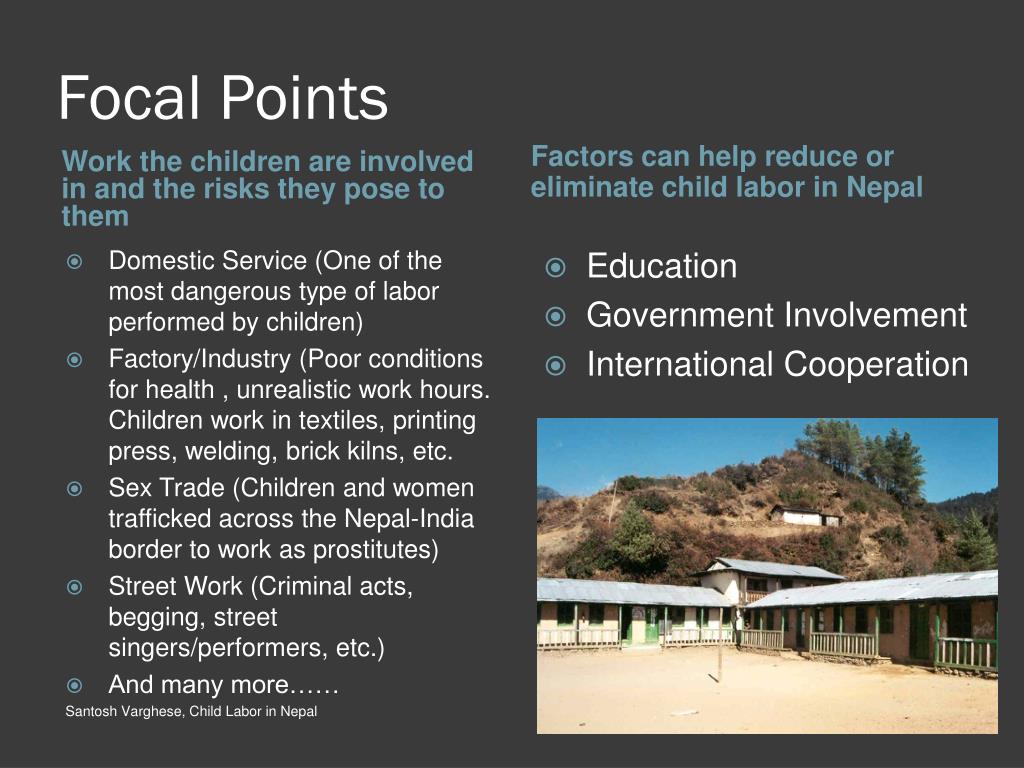 Focal Points

Work the children are involved in and the risks they pose to them

- Domestic Service (One of the most dangerous type of labor performed by children)
- Factory/Industry (Poor conditions for health , unrealistic work hours. Children work in textiles, printing press, welding, brick kilns, etc.
- Sex Trade (Children and women trafficked across the Nepal-India border to work as prostitutes)
- Street Work (Criminal acts, begging, street singers/performers, etc.)
- And many more……

Santosh Varghese, Child Labor in Nepal

Factors can help reduce or eliminate child labor in Nepal

- Education
- Government Involvement
- International Cooperation